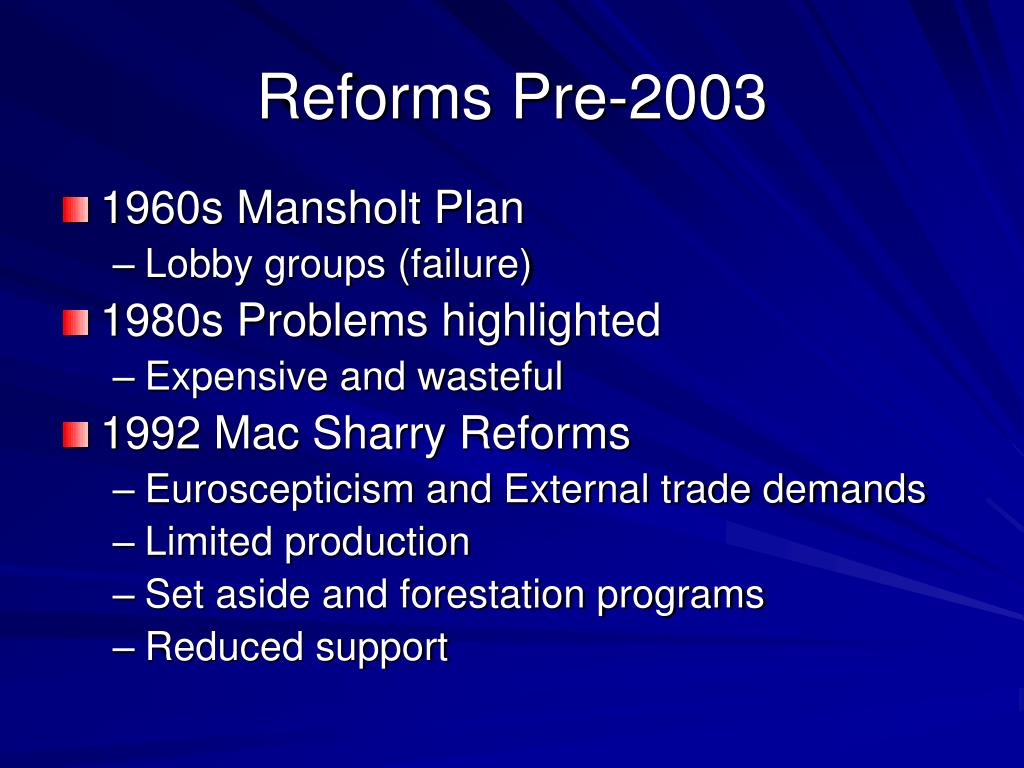 Reforms Pre-2003

1960s Mansholt Plan
– Lobby groups (failure)

1980s Problems highlighted
– Expensive and wasteful

1992 Mac Sharry Reforms
– Euroscepticism and External trade demands
– Limited production
– Set aside and forestation programs
– Reduced support